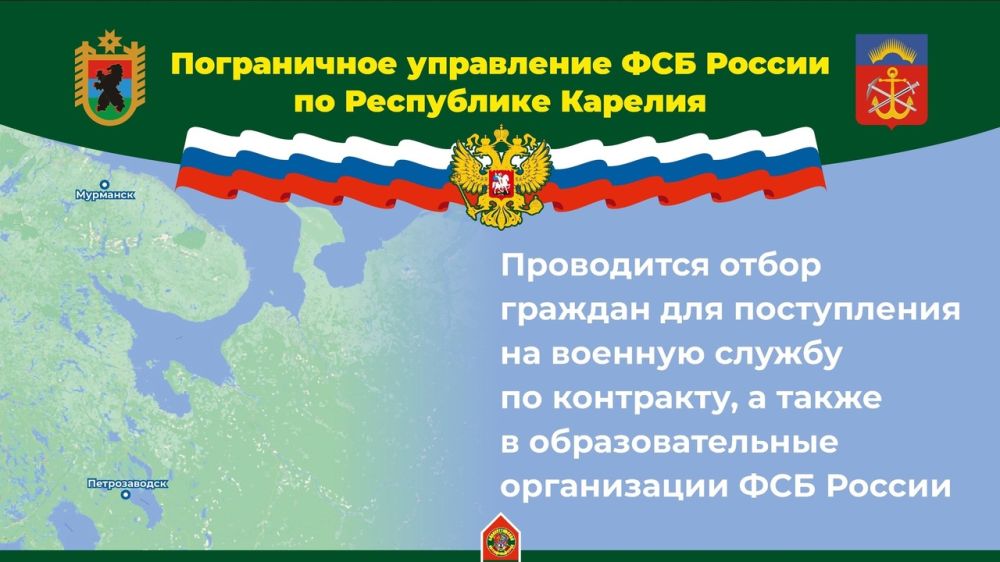 Пограничное управление ФСБ России по Республике Карелия

Мурманск

Петрозаводск

Проводится отбор граждан для поступления на военную службу по контракту, а также в образовательные организации ФСБ России